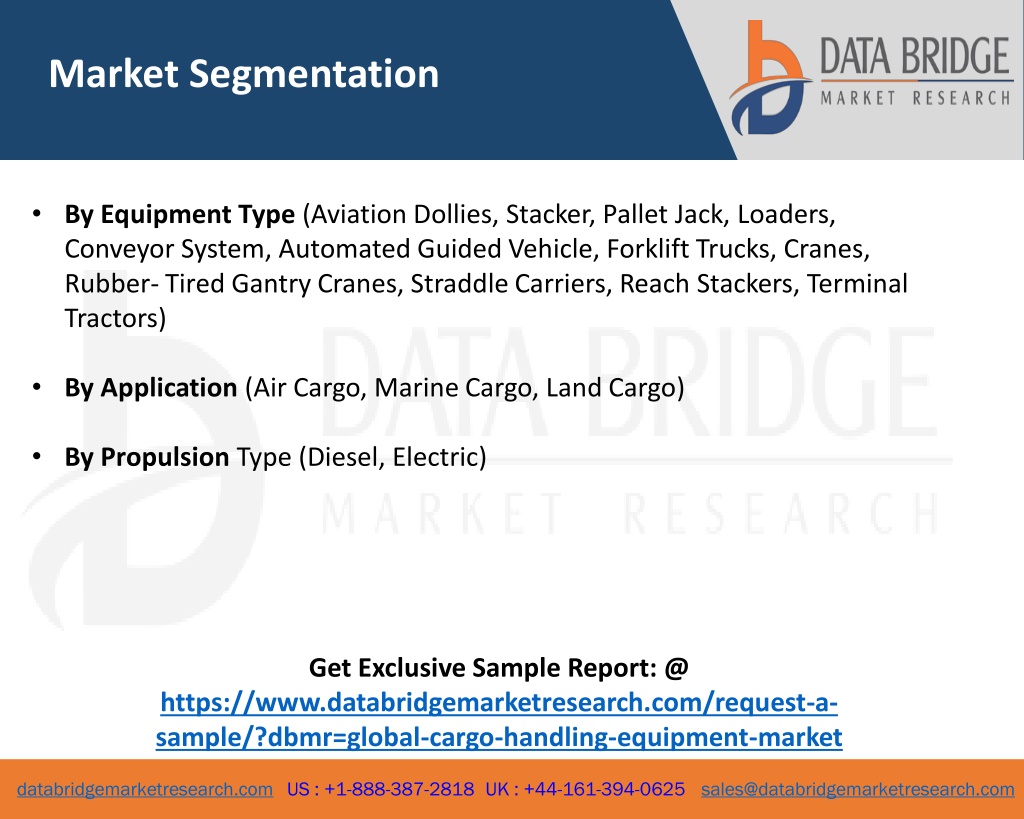 Market Segmentation

DATA BRIDGE
MARKET RESEARCH

• By Equipment Type (Aviation Dollies, Stacker, Pallet Jack, Loaders, Conveyor System, Automated Guided Vehicle, Forklift Trucks, Cranes, Rubber- Tired Gantry Cranes, Straddle Carriers, Reach Stackers, Terminal Tractors)

• By Application (Air Cargo, Marine Cargo, Land Cargo)

• By Propulsion Type (Diesel, Electric)

DATA BRIDGE
MARKET RESEARCH

Get Exclusive Sample Report: @
https://www.databridgemarketresearch.com/request-a-sample/?dbmr=global-cargo-handling-equipment-market

databridgemarketresearch.com US : +1-888-387-2818 UK : +44-161-394-0625 sales@databridgemarketresearch.com